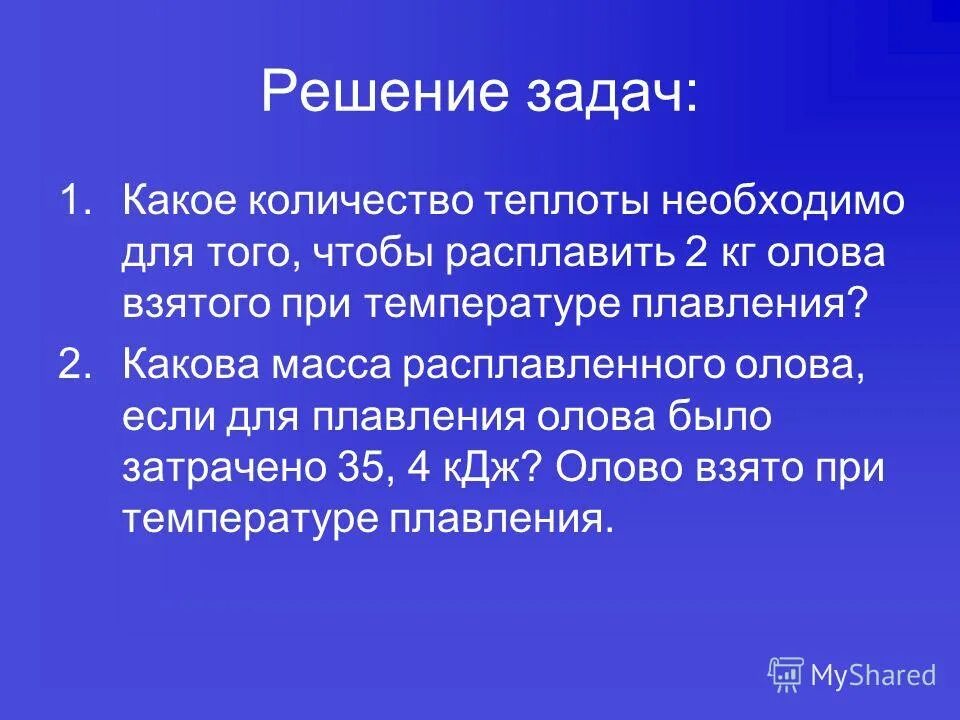 Решение задач:

1. Какое количество теплоты необходимо для того, чтобы расплавить 2 кг олова взятого при температуре плавления?

2. Какова масса расплавленного олова, если для плавления олова было затрачено 35, 4 кДж? Олово взято при температуре плавления.

MyShared